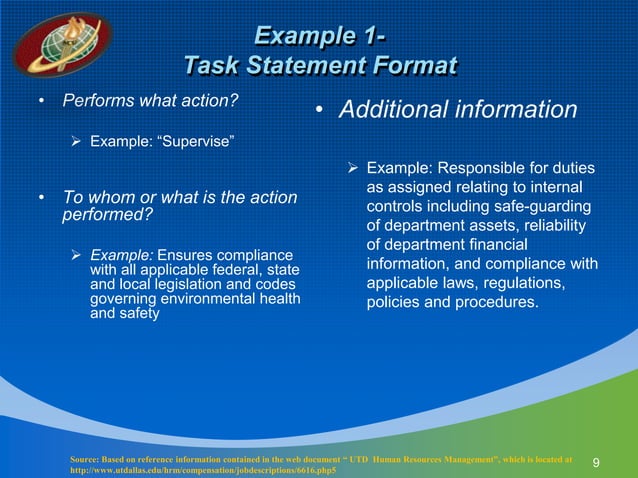 Example 1-
Task Statement Format

• Performs what action?

➢ Example: “Supervise”

• To whom or what is the action performed?

➢ Example: Ensures compliance with all applicable federal, state and local legislation and codes governing environmental health and safety

• Additional information

➢ Example: Responsible for duties as assigned relating to internal controls including safe-guarding of department assets, reliability of department financial information, and compliance with applicable laws, regulations, policies and procedures.

Source: Based on reference information contained in the web document “ UTD Human Resources Management”, which is located at http://www.utdallas.edu/hrm/compensation/jobdescriptions/6616.php5

9